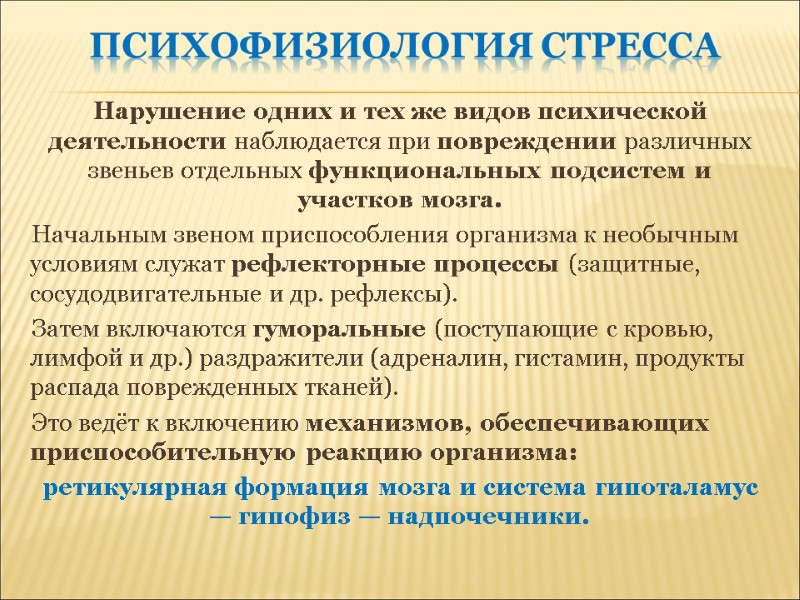 ПСИХОФИЗИОЛОГИЯ СТРЕССА

Нарушение одних и тех же видов психической деятельности наблюдается при повреждении различных звеньев отдельных функциональных подсистем и участков мозга.

Начальным звеном приспособления организма к необычным условиям служат рефлекторные процессы (защитные, сосудодвигательные и др. рефлексы).

Затем включаются гуморальные (поступающие с кровью, лимфой и др.) раздражители (адреналин, гистамин, продукты распада поврежденных тканей).

Это ведёт к включению механизмов, обеспечивающих приспособительную реакцию организма:

ретикулярная формация мозга и система гипоталамус — гипофиз — надпочечники.